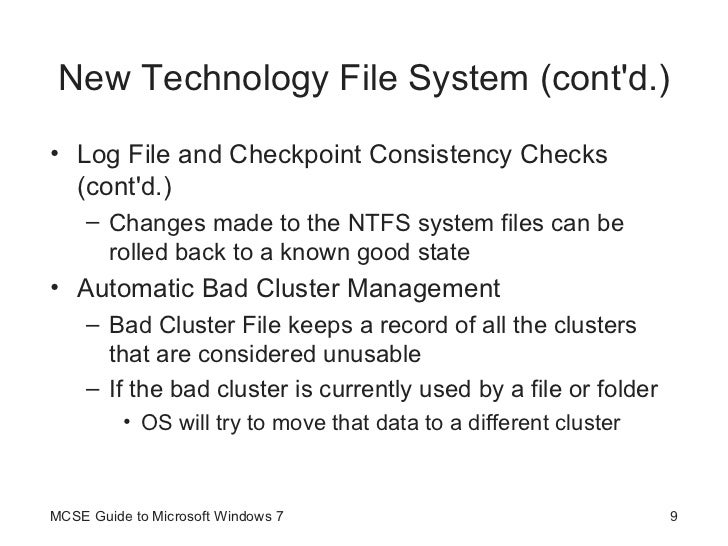 New Technology File System (cont'd.)

• Log File and Checkpoint Consistency Checks (cont'd.)
– Changes made to the NTFS system files can be rolled back to a known good state
• Automatic Bad Cluster Management
– Bad Cluster File keeps a record of all the clusters that are considered unusable
– If the bad cluster is currently used by a file or folder
• OS will try to move that data to a different cluster

MCSE Guide to Microsoft Windows 7

9